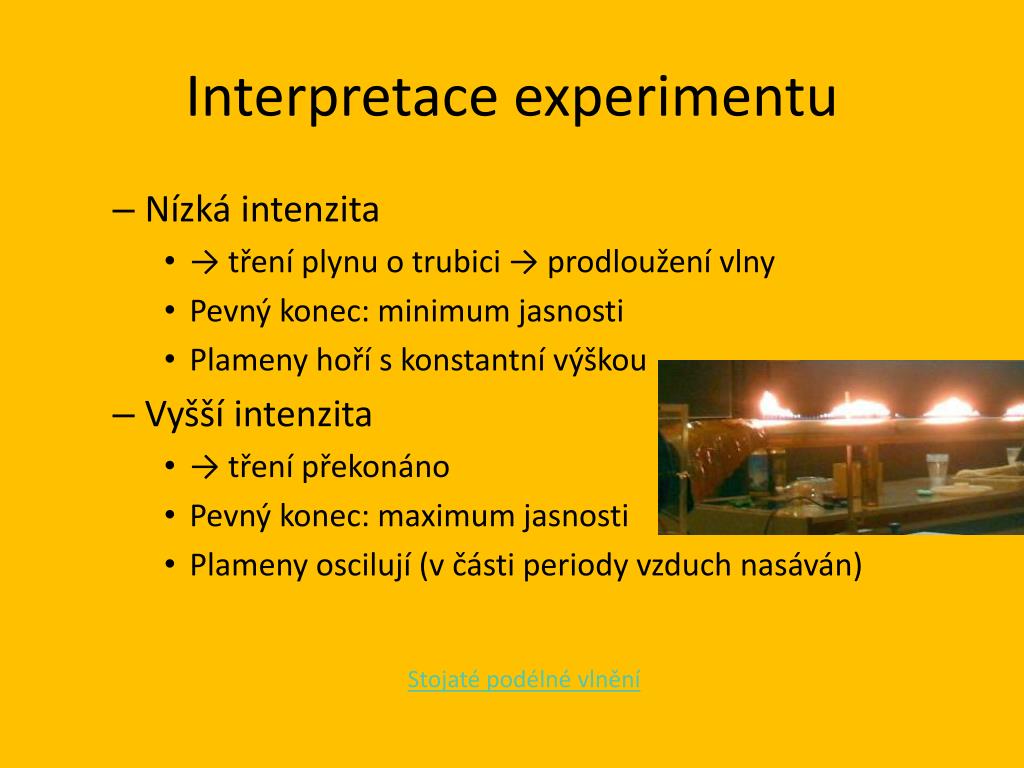 Interpretace experimentu

– Nízká intenzita
• → tření plynu o trubici → prodloužení vlny
• Pevný konec: minimum jasnosti
• Plameny hoří s konstantní výškou

– Vyšší intenzita
• → tření překonáno
• Pevný konec: maximum jasnosti
• Plameny oscilují (v části periody vzduch nasáván)

Stojaté podélné vlnění